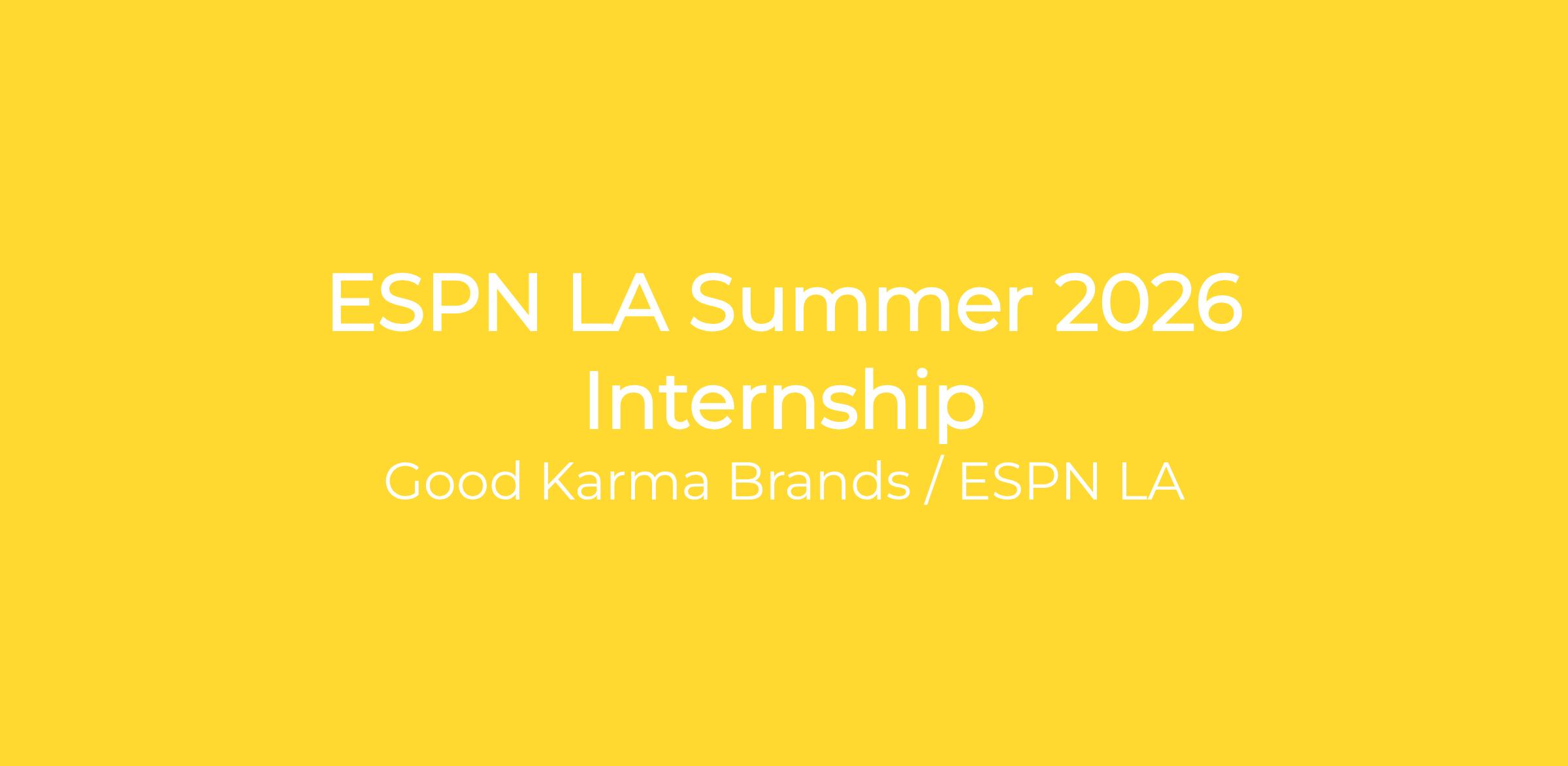 ESPN LA Summer 2026 Internship

Good Karma Brands / ESPN LA